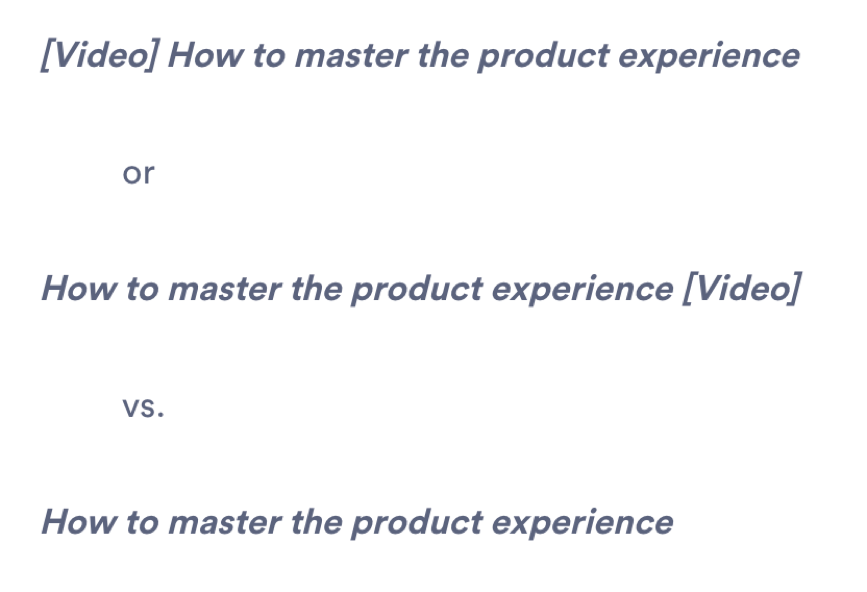 [Video] How to master the product experience

or

How to master the product experience [Video]

vs.

How to master the product experience